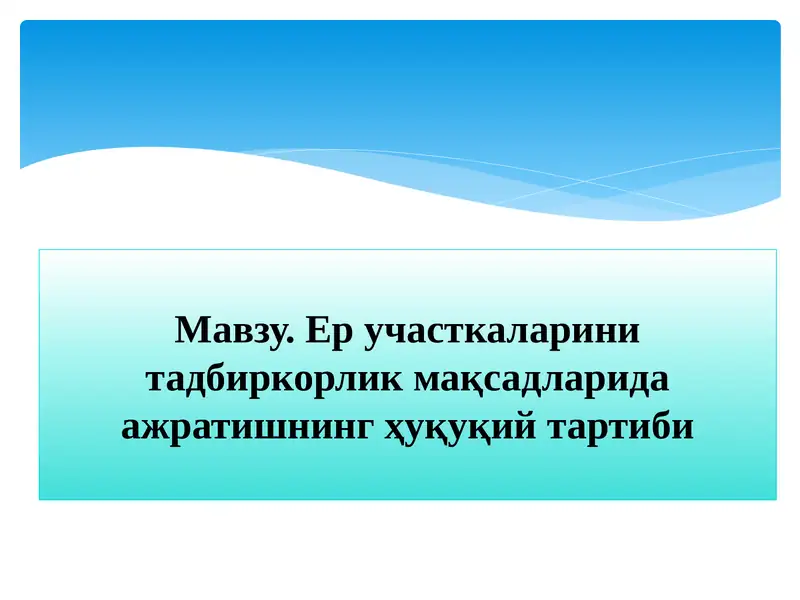 Мавзу. Ер участкаларини тадбиркорлик мақсадларида ажратишнинг ҳуқуқий тартиби